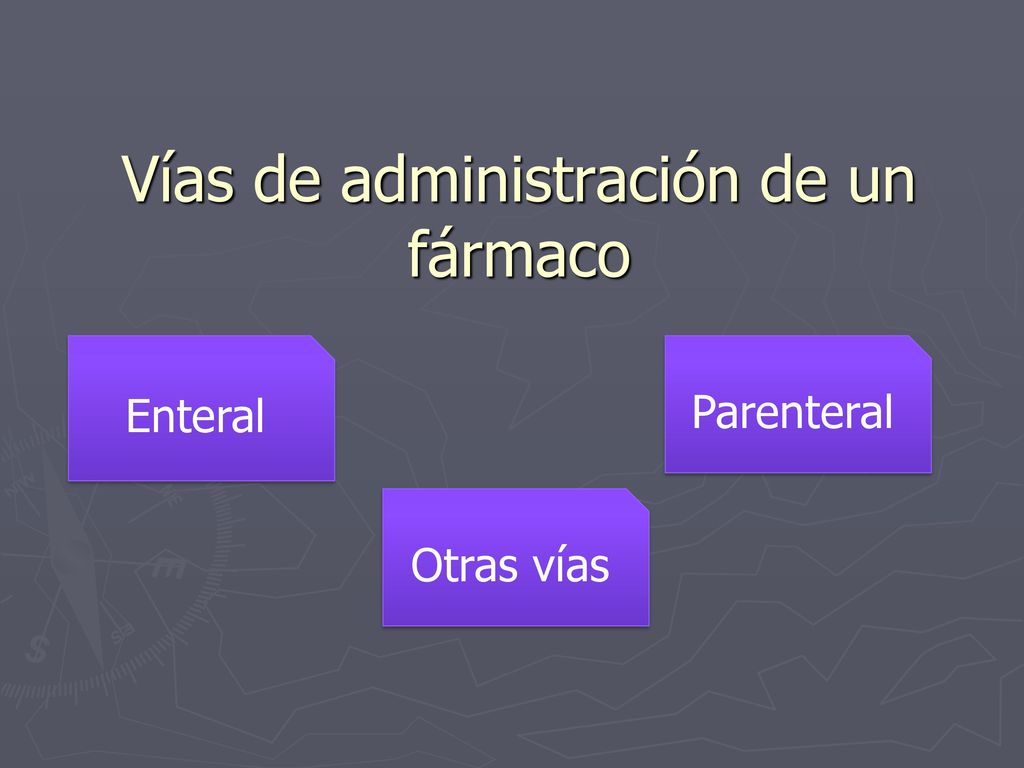 Vías de administración de un fármaco

Enteral

Parenteral

Otras vías